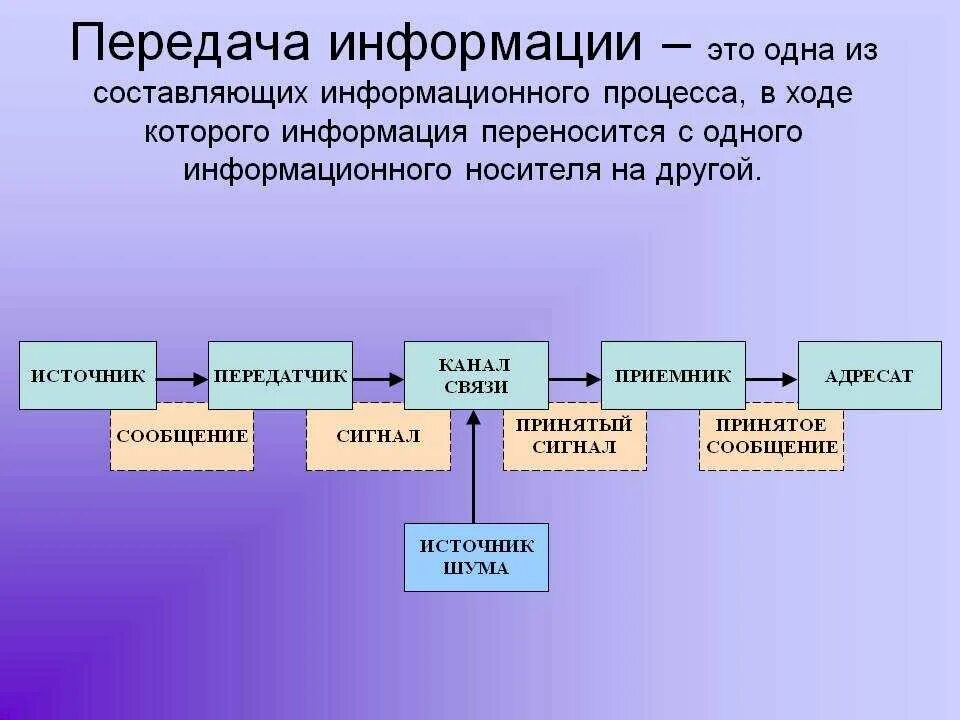 Передача информации – это одна из составляющих информационного процесса, в ходе которого информация переносится с одного информационного носителя на другой.

ИСТОЧНИК

ПЕРЕДАТЧИК

КАНАЛ СВЯЗИ

ПРИЕМНИК

АДРЕСАТ

СООБЩЕНИЕ

СИГНАЛ

ПРИНЯТЫЙ СИГНАЛ

ПРИНЯТОЕ СООБЩЕНИЕ

ИСТОЧНИК ШУМА